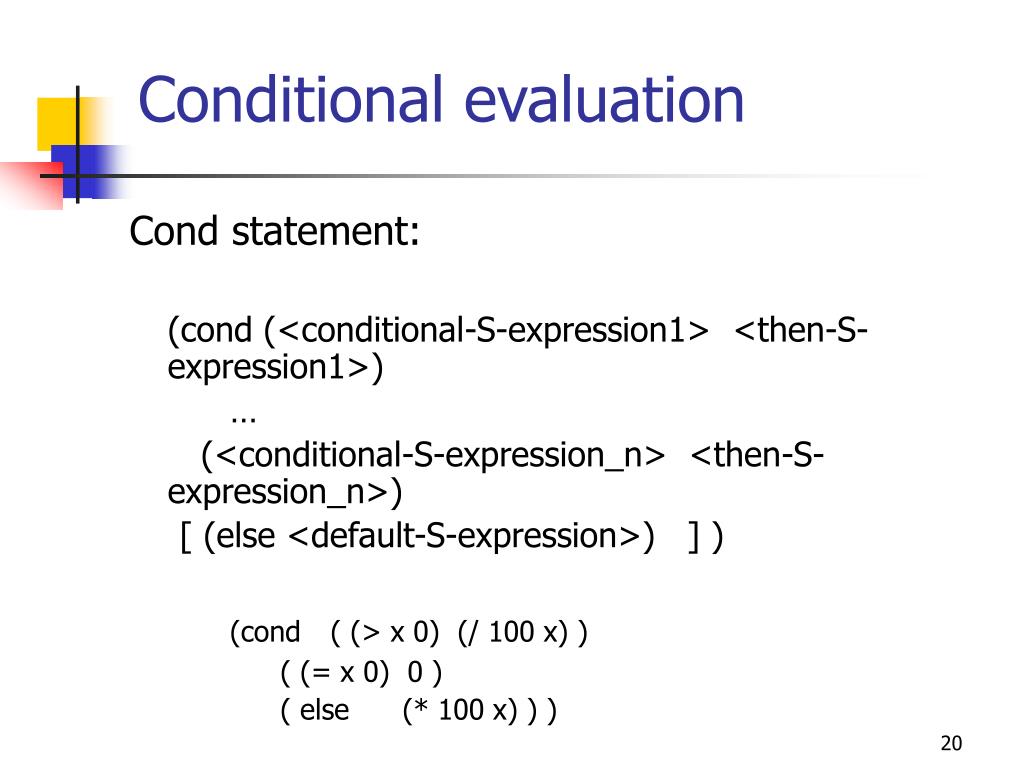 Conditional evaluation

Cond statement:

(cond (<conditional-S-expression1> <then-S-expression1>)
…
(<conditional-S-expression_n> <then-S-expression_n>)
[ (else <default-S-expression>) ] )

(cond ( (> x 0) (/ 100 x) )
( (= x 0) 0 )
( else (* 100 x) ) )

20